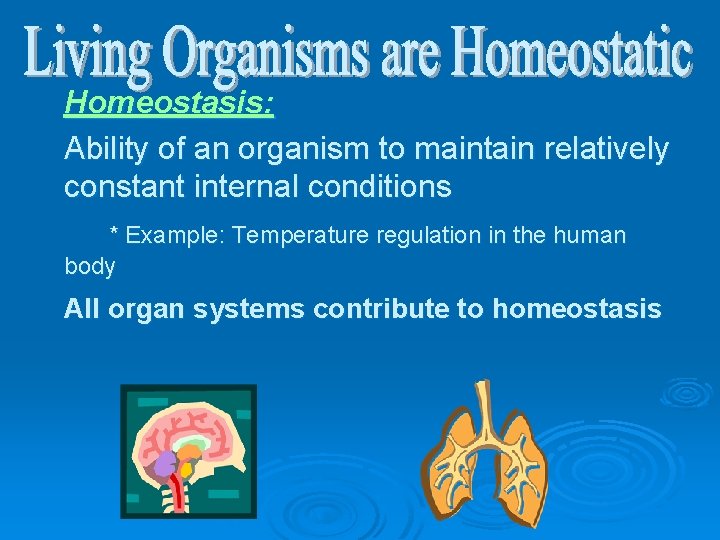 Living Organisms are Homeostatic

Homeostasis:

Ability of an organism to maintain relatively constant internal conditions

* Example: Temperature regulation in the human body

All organ systems contribute to homeostasis